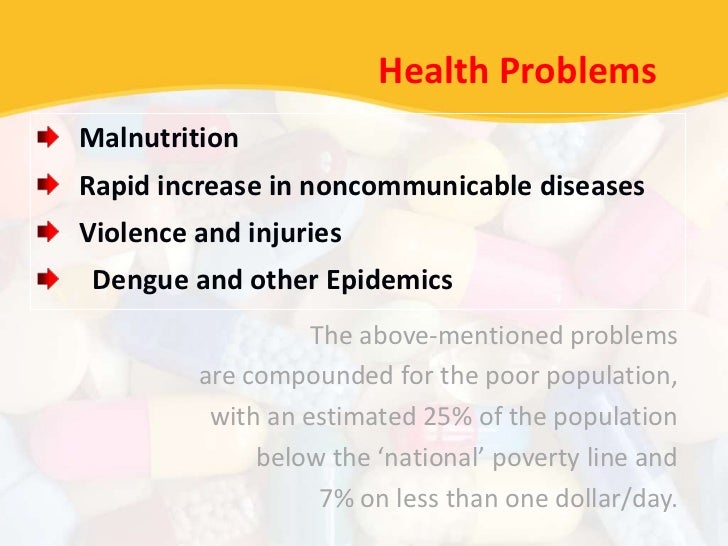 Health Problems

Malnutrition

Rapid increase in noncommunicable diseases

Violence and injuries

Dengue and other Epidemics

The above-mentioned problems are compounded for the poor population, with an estimated 25% of the population below the ‘national’ poverty line and 7% on less than one dollar/day.